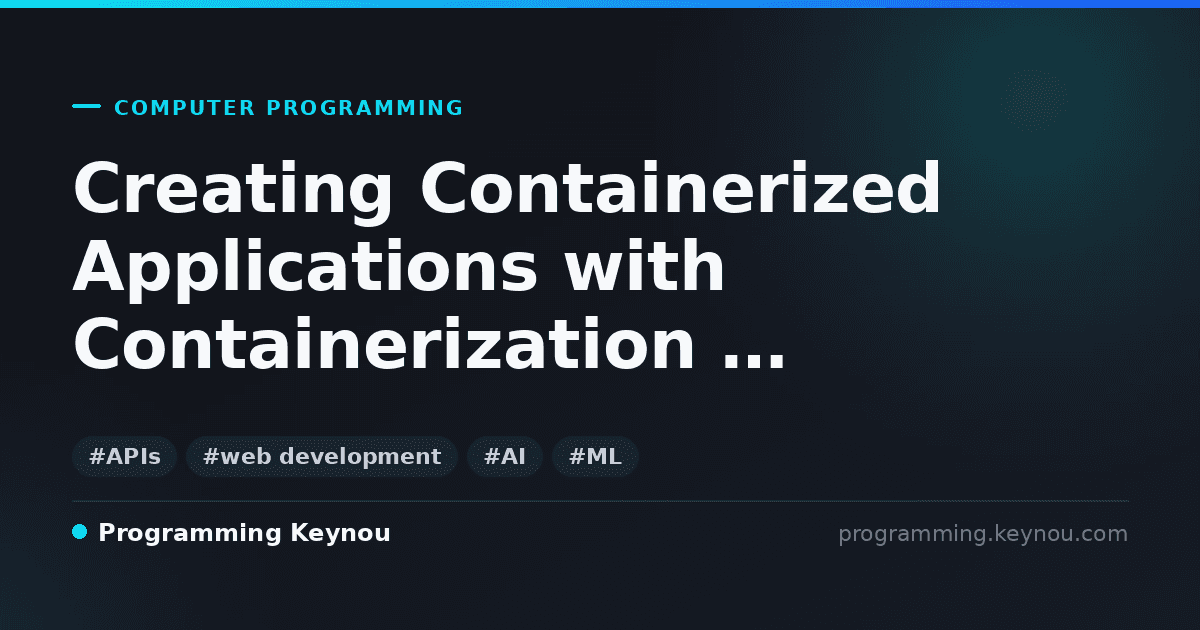 COMPUTER PROGRAMMING

Creating Containerized Applications with Containerization ...

#APIs #web development #AI #ML

Programming Keynou

programming.keynou.com